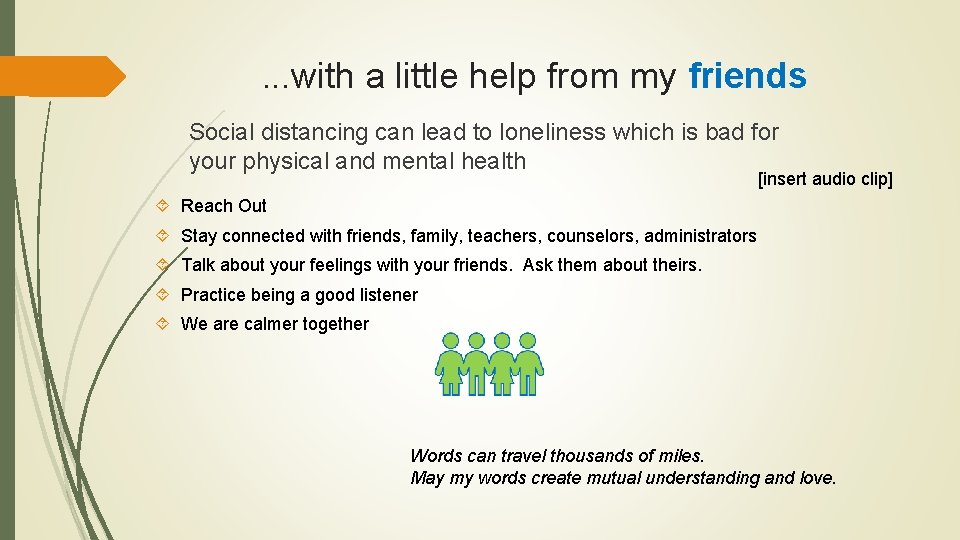 ...with a little help from my friends

Social distancing can lead to loneliness which is bad for your physical and mental health

[insert audio clip]

Reach Out

Stay connected with friends, family, teachers, counselors, administrators

Talk about your feelings with your friends. Ask them about theirs.

Practice being a good listener

We are calmer together

Words can travel thousands of miles.
May my words create mutual understanding and love.